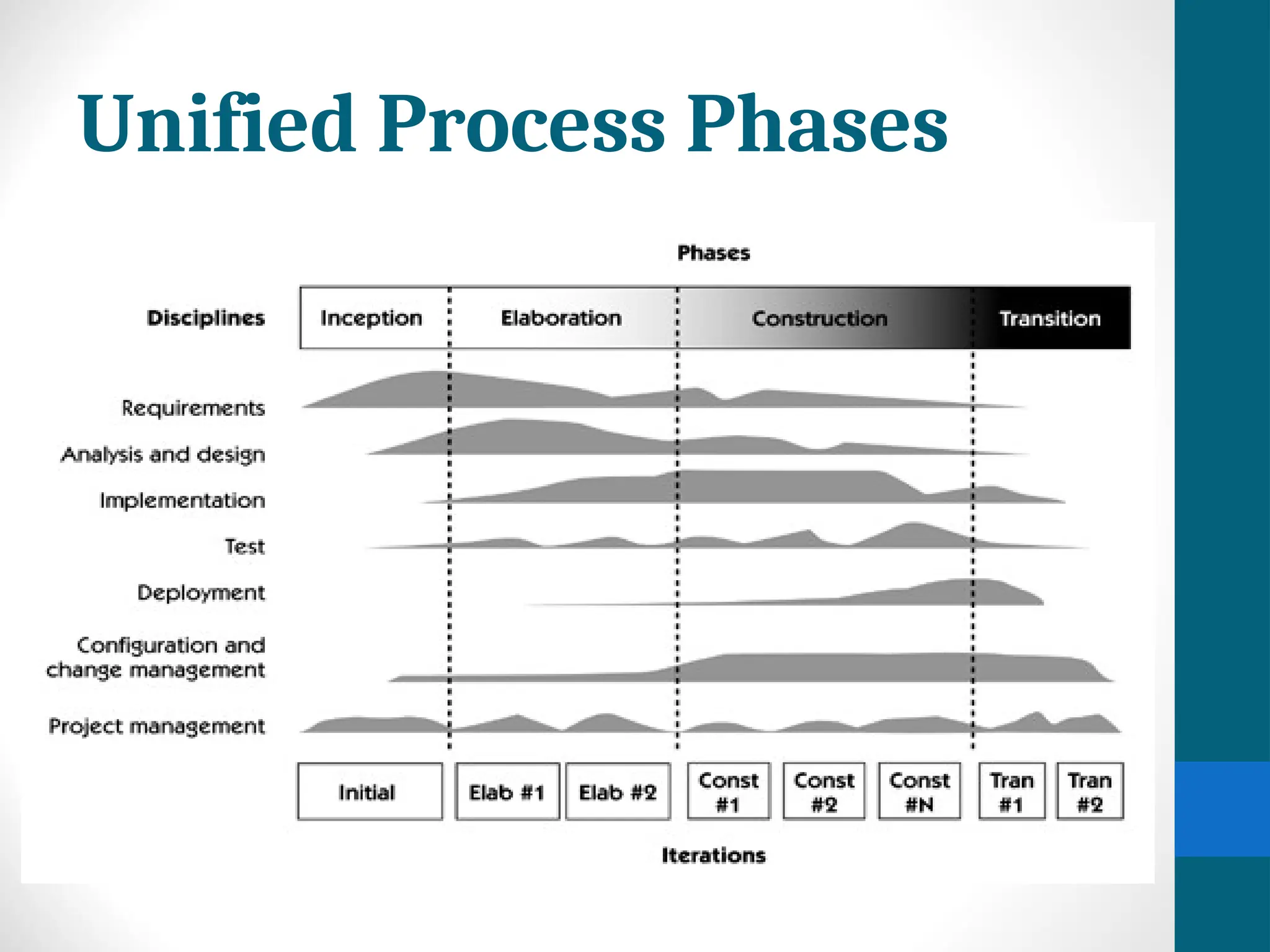 Unified Process Phases

Phases

Disciplines

Inception Elaboration Construction Transition

Requirements

Analysis and design

Implementation

Test

Deployment

Configuration and change management

Project management

Initial Elab #1 Elab #2 Const #1 Const #2 Const #N Tran #1 Tran #2

Iterations